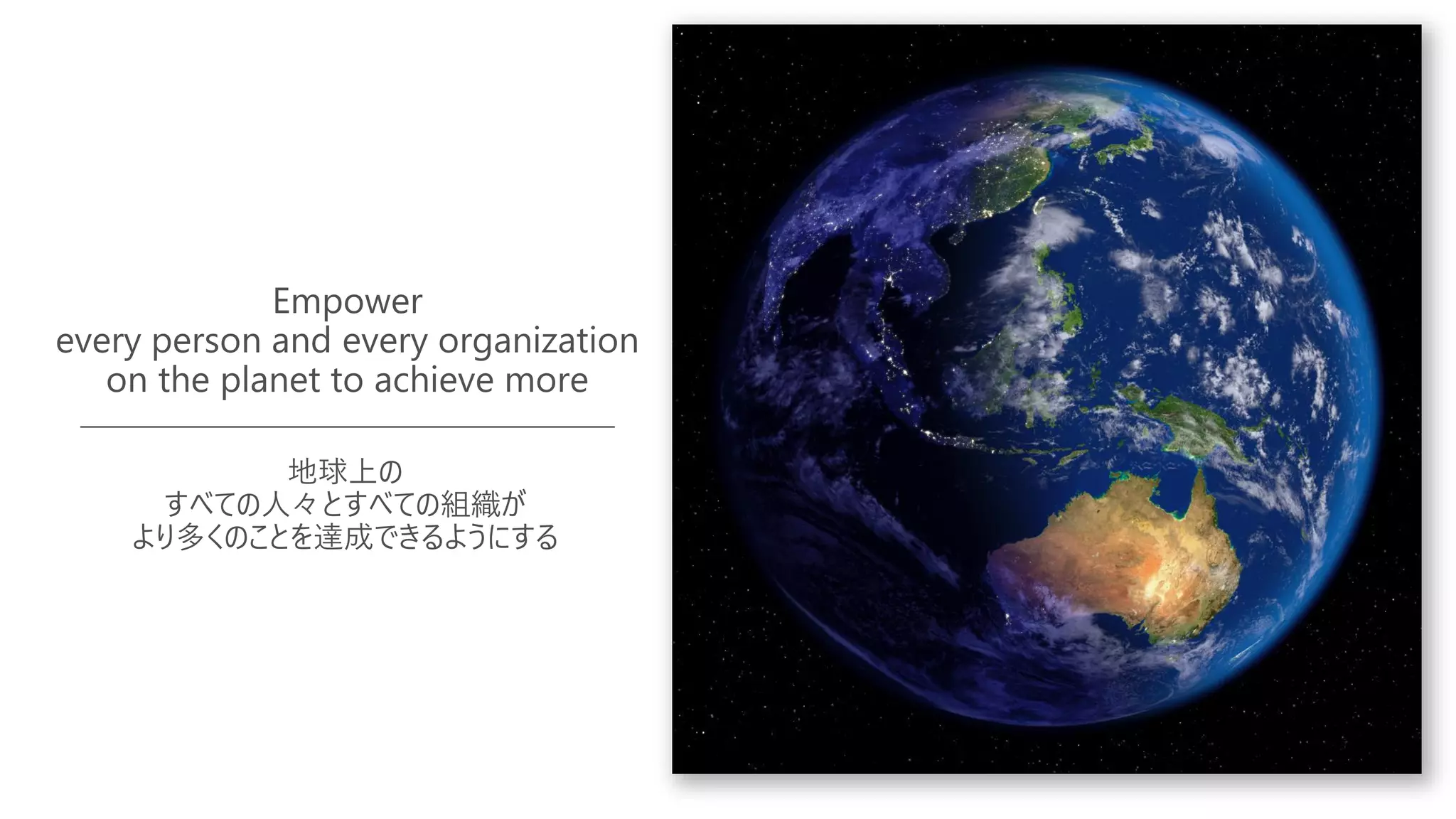 Empower
every person and every organization
on the planet to achieve more

地球上の
すべての人々とすべての組織が
より多くのことを達成できるようにする